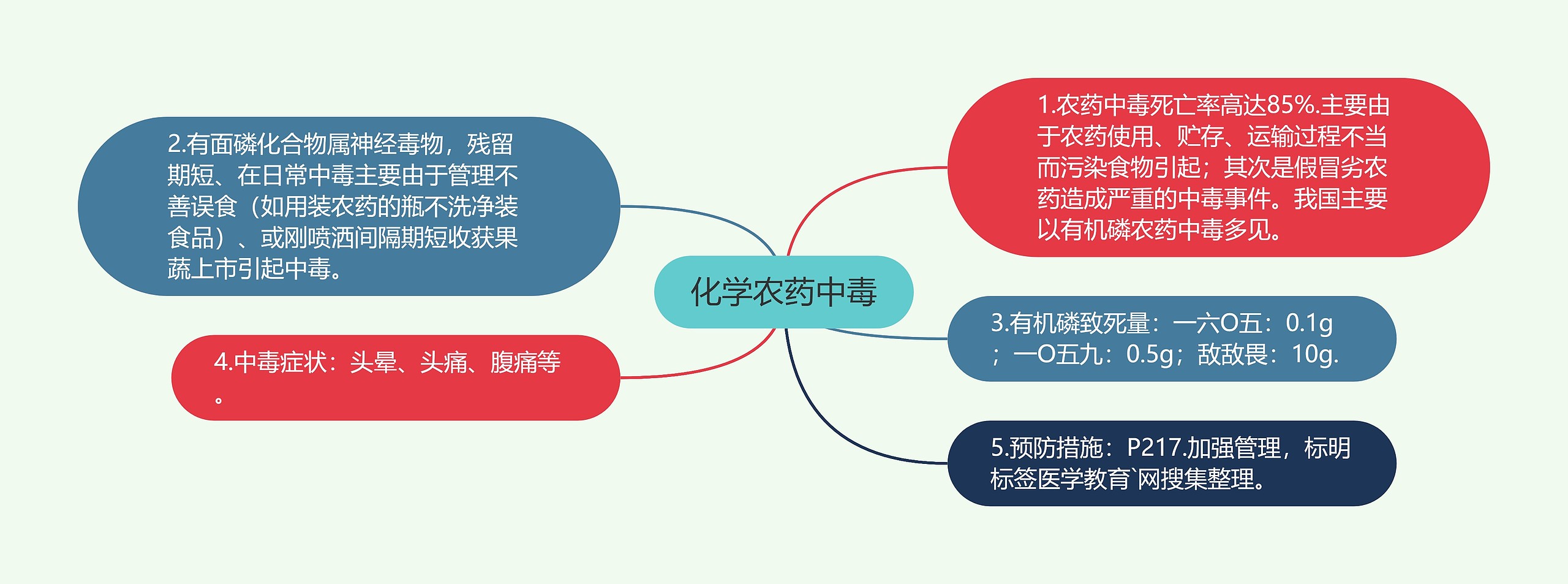 化学农药中毒

1.农药中毒死亡率高达85%.主要由于农药使用、贮存、运输过程不当而污染食物引起；其次是假冒劣农药造成严重的中毒事件。我国主要以有机磷农药中毒多见。

2.有面磷化合物属神经毒物，残留期短、在日常中毒主要由于管理不善误食（如用装农药的瓶不洗净装食品）、或刚喷洒间隔期短收获果蔬上市引起中毒。

3.有机磷致死量：一六O五：0.1g；一O五九：0.5g；敌敌畏：10g.

4.中毒症状：头晕、头痛、腹痛等。

5.预防措施：P217.加强管理，标明标签医学教育`网搜集整理。